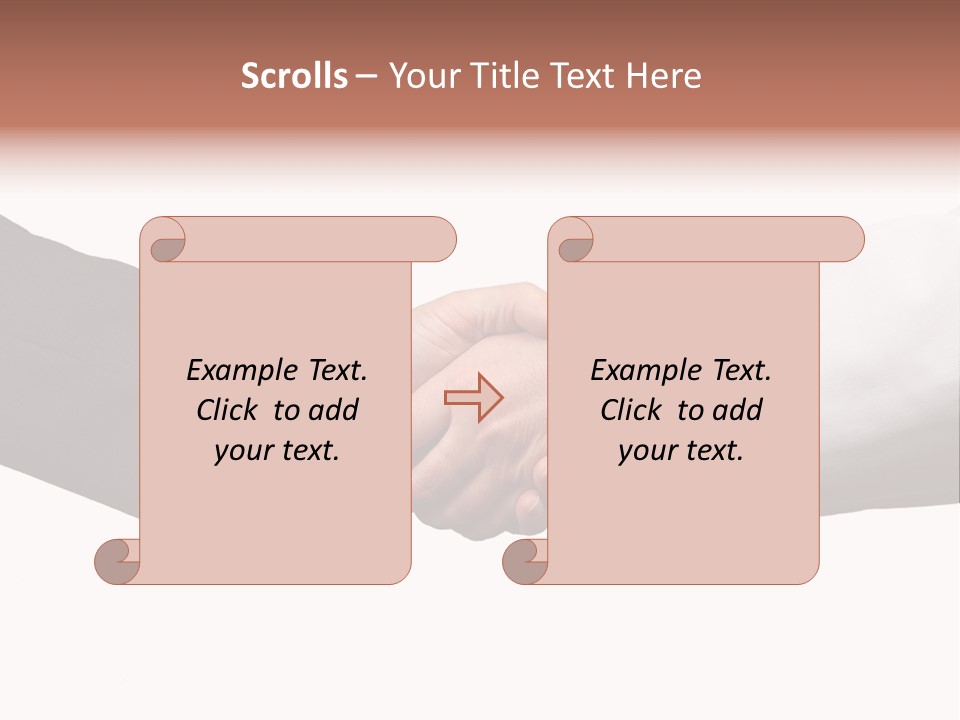 Scrolls – Your Title Text Here

Example Text. Click to add your text.

Example Text. Click to add your text.